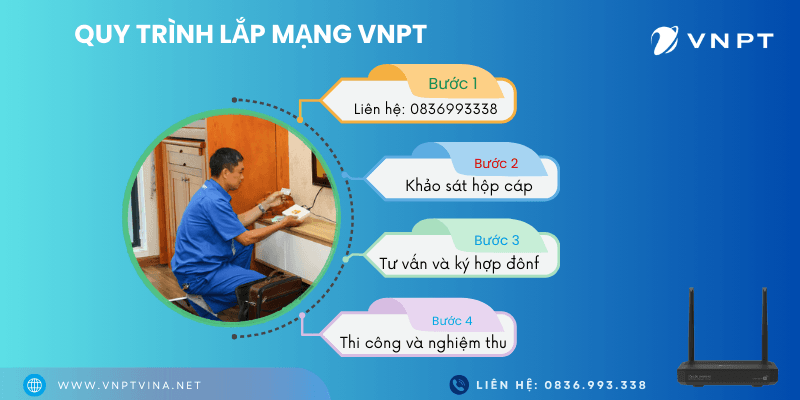 QUY TRÌNH LẮP MẠNG VNPT

VNPT

Bước 1
Liên hệ: 0836993338

Bước 2
Khảo sát hộp cáp

Bước 3
Tư vấn và ký hợp đônf

Bước 4
Thi công và nghiệm thu

WWW.VNPTVINA.NET

LIÊN HỆ: 0836.993.338